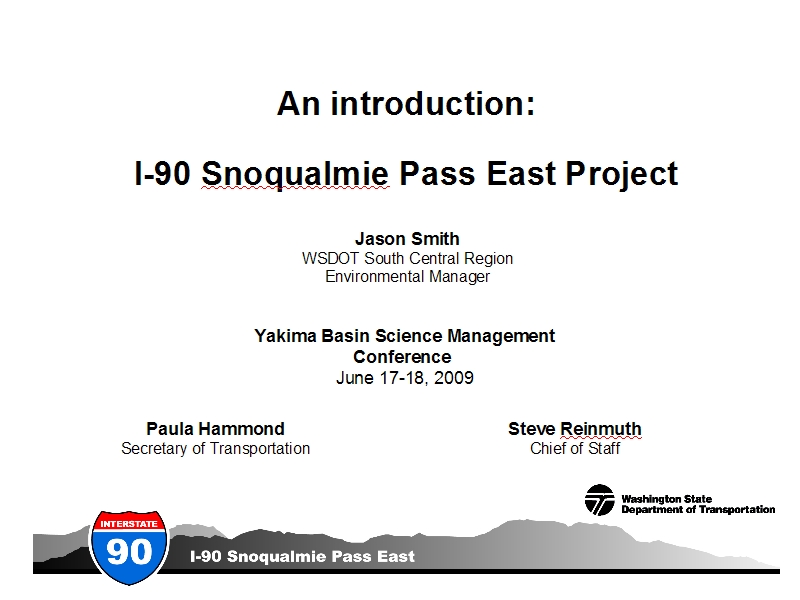 An introduction:

I-90 Snoqualmie Pass East Project

Jason Smith
WSDOT South Central Region
Environmental Manager

Yakima Basin Science Management Conference
June 17-18, 2009

Paula Hammond
Secretary of Transportation

Steve Reinmuth
Chief of Staff

Washington State
Department of Transportation

INTERSTATE
90

I-90 Snoqualmie Pass East